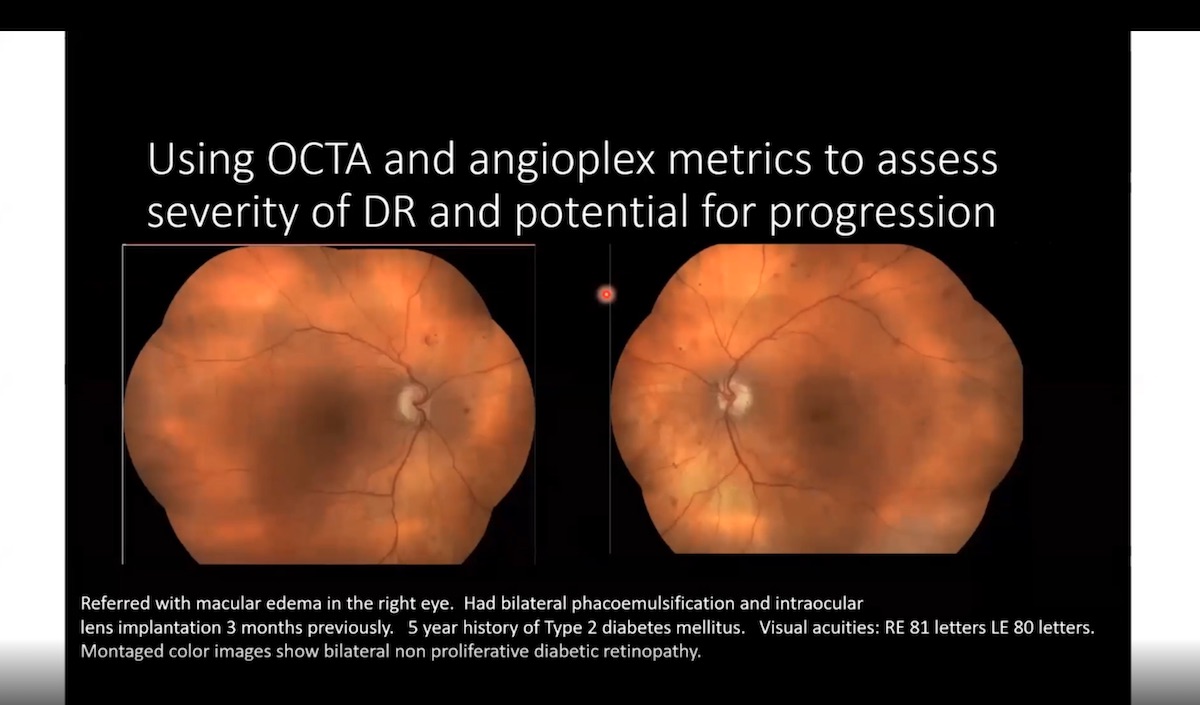 Using OCTA and angioplex metrics to assess severity of DR and potential for progression

Referred with macular edema in the right eye. Had bilateral phacoemulsification and intraocular lens implantation 3 months previously. 5 year history of Type 2 diabetes mellitus. Visual acuities: RE 81 letters LE 80 letters. Montaged color images show bilateral non proliferative diabetic retinopathy.